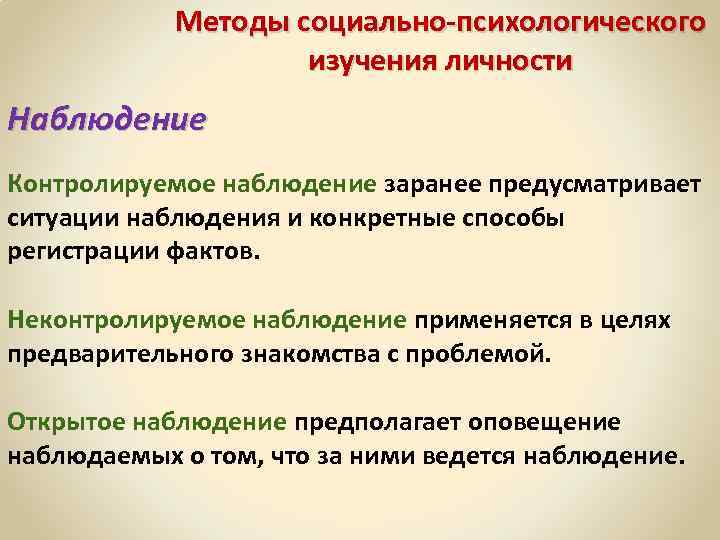 Методы социально-психологического изучения личности

Наблюдение

Контролируемое наблюдение заранее предусматривает ситуации наблюдения и конкретные способы регистрации фактов.

Неконтролируемое наблюдение применяется в целях предварительного знакомства с проблемой.

Открытое наблюдение предполагает оповещение наблюдаемых о том, что за ними ведется наблюдение.